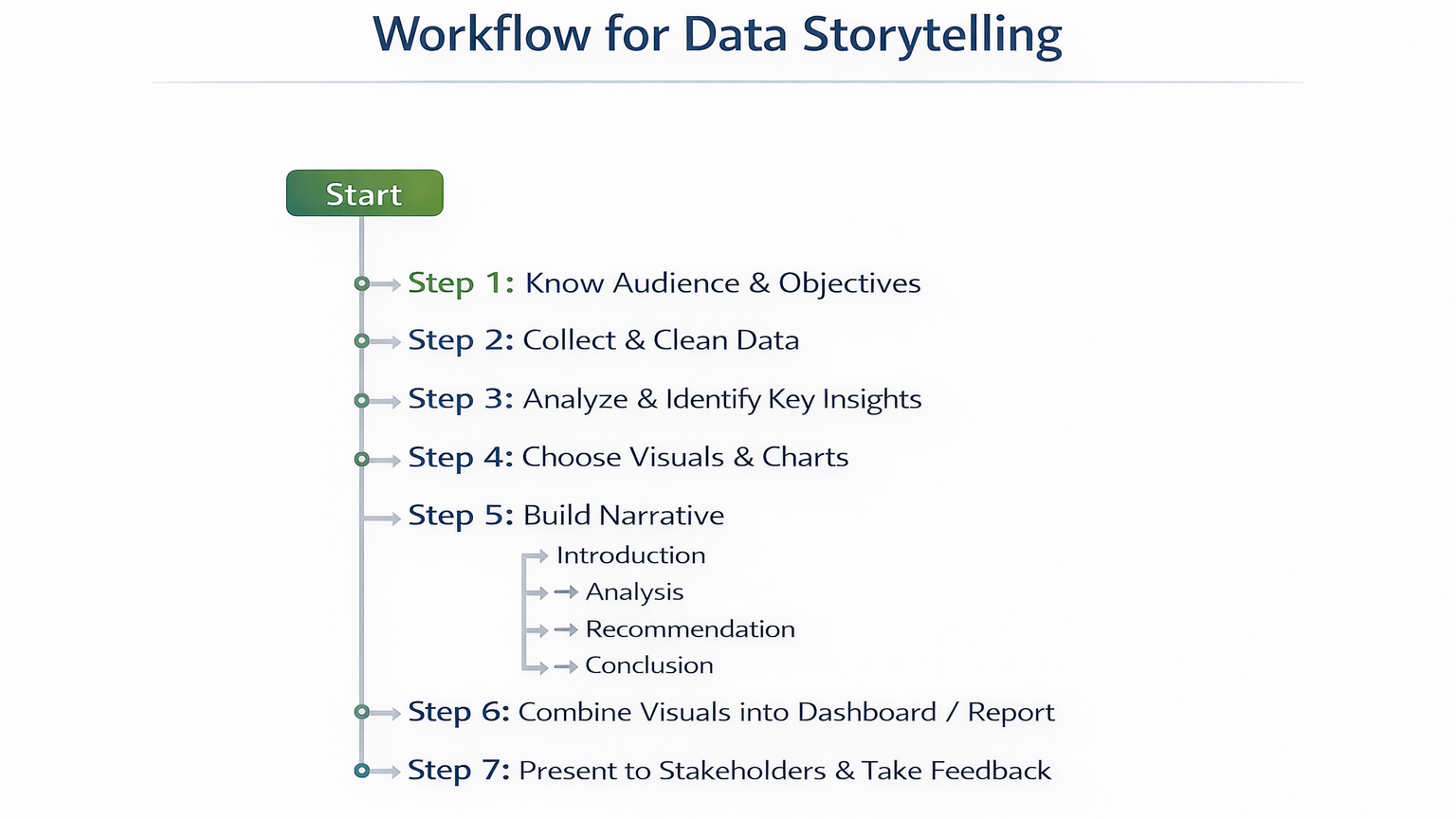 Workflow for Data Storytelling

Start

Step 1: Know Audience & Objectives

Step 2: Collect & Clean Data

Step 3: Analyze & Identify Key Insights

Step 4: Choose Visuals & Charts

Step 5: Build Narrative

Introduction

Analysis

Recommendation

Conclusion

Step 6: Combine Visuals into Dashboard / Report

Step 7: Present to Stakeholders & Take Feedback